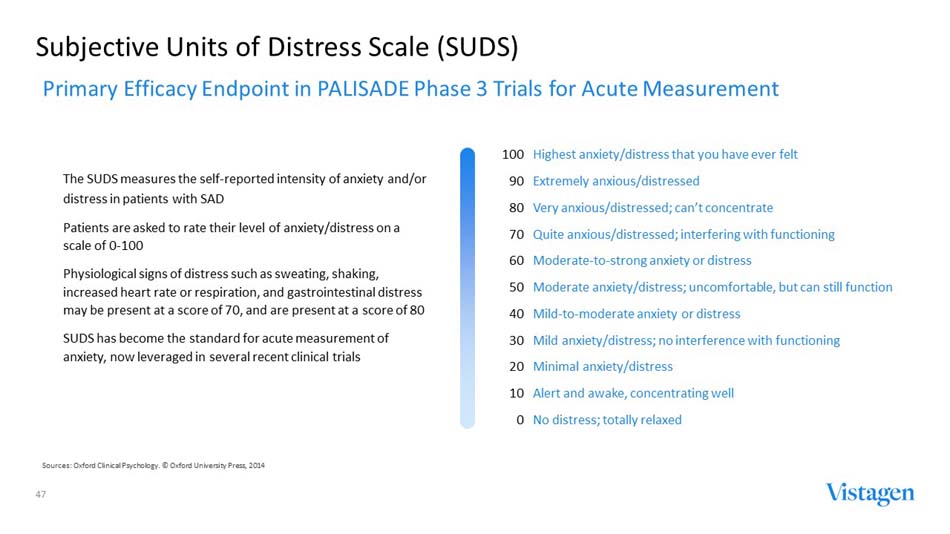 Subjective Units of Distress Scale (SUDS)

Primary Efficacy Endpoint in PALISADE Phase 3 Trials for Acute Measurement

The SUDS measures the self-reported intensity of anxiety and/or distress in patients with SAD

Patients are asked to rate their level of anxiety/distress on a scale of 0-100

Physiological signs of distress such as sweating, shaking, increased heart rate or respiration, and gastrointestinal distress may be present at a score of 70, and are present at a score of 80

SUDS has become the standard for acute measurement of anxiety, now leveraged in several recent clinical trials

100 Highest anxiety/distress that you have ever felt
90 Extremely anxious/distressed
80 Very anxious/distressed; can't concentrate
70 Quite anxious/distressed; interfering with functioning
60 Moderate-to-strong anxiety or distress
50 Moderate anxiety/distress; uncomfortable, but can still function
40 Mild-to-moderate anxiety or distress
30 Mild anxiety/distress; no interference with functioning
20 Minimal anxiety/distress
10 Alert and awake, concentrating well
0 No distress; totally relaxed

Sources: Oxford Clinical Psychology. © Oxford University Press, 2014

47

Vistagen